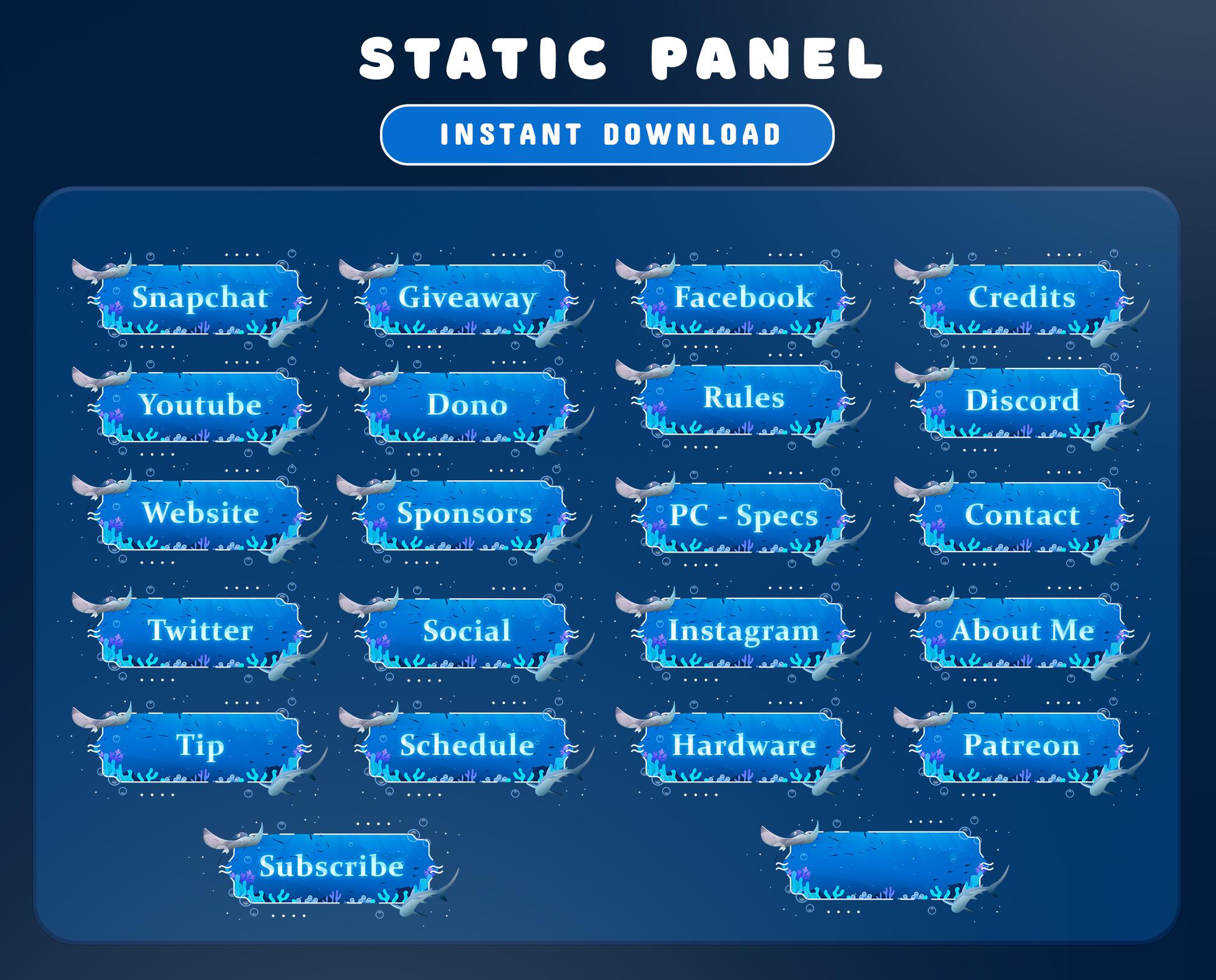 STATIC PANEL

INSTANT DOWNLOAD

Snapchat

Giveaway

Facebook

Credits

Youtube

Dono

Rules

Discord

Website

Sponsors

PC - Specs

Contact

Twitter

Social

Instagram

About Me

Tip

Schedule

Hardware

Patreon

Subscribe